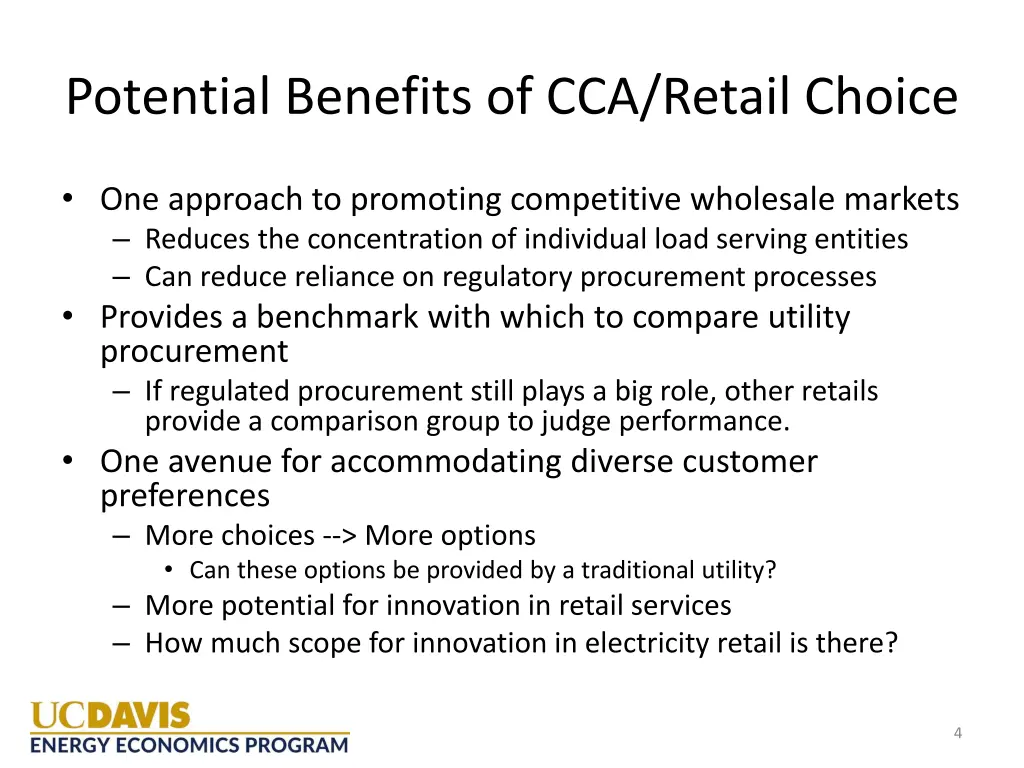 Potential Benefits of CCA/Retail Choice

• One approach to promoting competitive wholesale markets
– Reduces the concentration of individual load serving entities
– Can reduce reliance on regulatory procurement processes
• Provides a benchmark with which to compare utility procurement
– If regulated procurement still plays a big role, other retails provide a comparison group to judge performance.
• One avenue for accommodating diverse customer preferences
– More choices --> More options
• Can these options be provided by a traditional utility?
– More potential for innovation in retail services
– How much scope for innovation in electricity retail is there?

UCDAVIS
ENERGY ECONOMICS PROGRAM

4